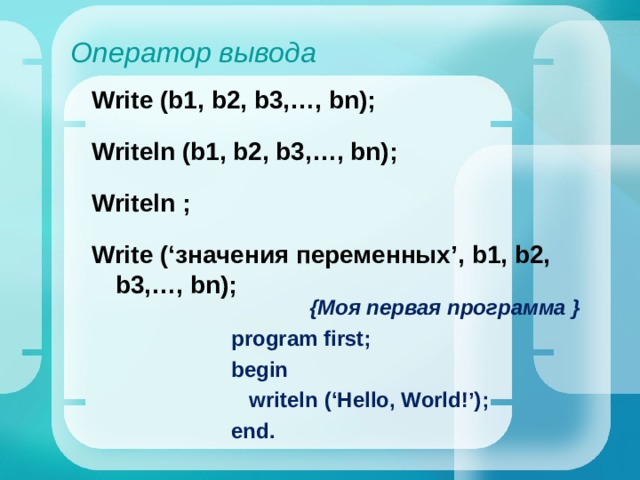 Оператор вывода

Write (b1, b2, b3,…, bn);

Writeln (b1, b2, b3,…, bn);

Writeln ;

Write (‘значения переменных’, b1, b2, b3,…, bn);

{Моя первая программа }

program first;
begin
writeln (‘Hello, World!’);
end.